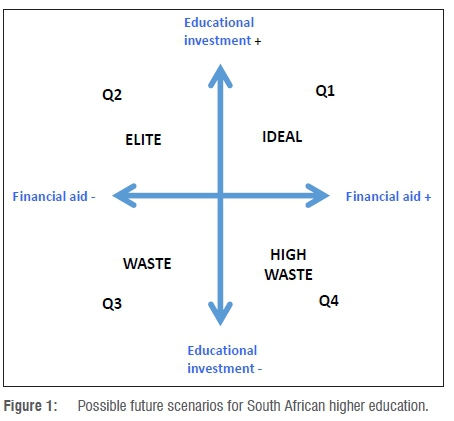 Educational investment +

Q2

Q1

ELITE

IDEAL

Financial aid -

Financial aid +

WASTE

HIGH WASTE

Q3

Q4

Educational investment -

Figure 1: Possible future scenarios for South African higher education.